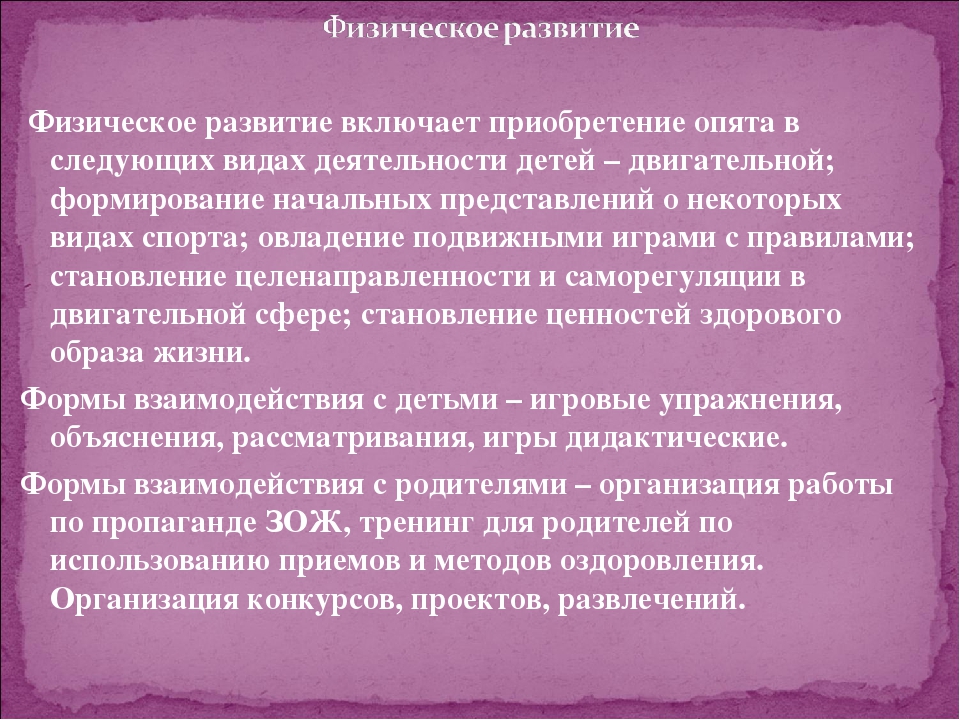 Физическое развитие

Физическое развитие включает приобретение опята в следующих видах деятельности детей – двигательной; формирование начальных представлений о некоторых видах спорта; овладение подвижными играми с правилами; становление целенаправленности и саморегуляции в двигательной сфере; становление ценностей здорового образа жизни.

Формы взаимодействия с детьми – игровые упражнения, объяснения, рассматривания, игры дидактические.

Формы взаимодействия с родителями – организация работы по пропаганде ЗОЖ, тренинг для родителей по использованию приемов и методов оздоровления. Организация конкурсов, проектов, развлечений.